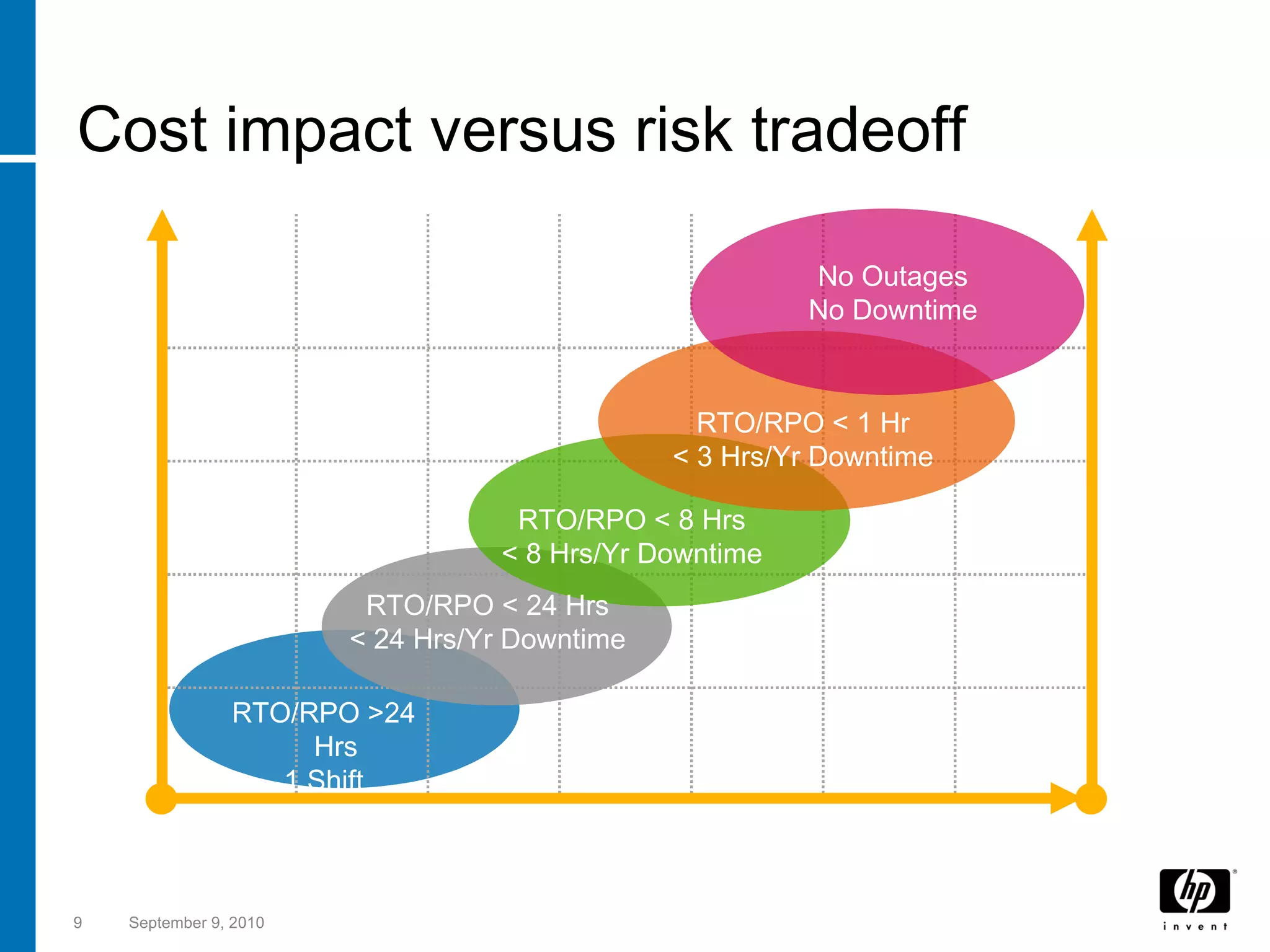 Cost impact versus risk tradeoff

No Outages
No Downtime

RTO/RPO < 1 Hr
< 3 Hrs/Yr Downtime

RTO/RPO < 8 Hrs
< 8 Hrs/Yr Downtime

RTO/RPO < 24 Hrs
< 24 Hrs/Yr Downtime

RTO/RPO >24 Hrs
1 Shift

9 September 9, 2010

hp
invent